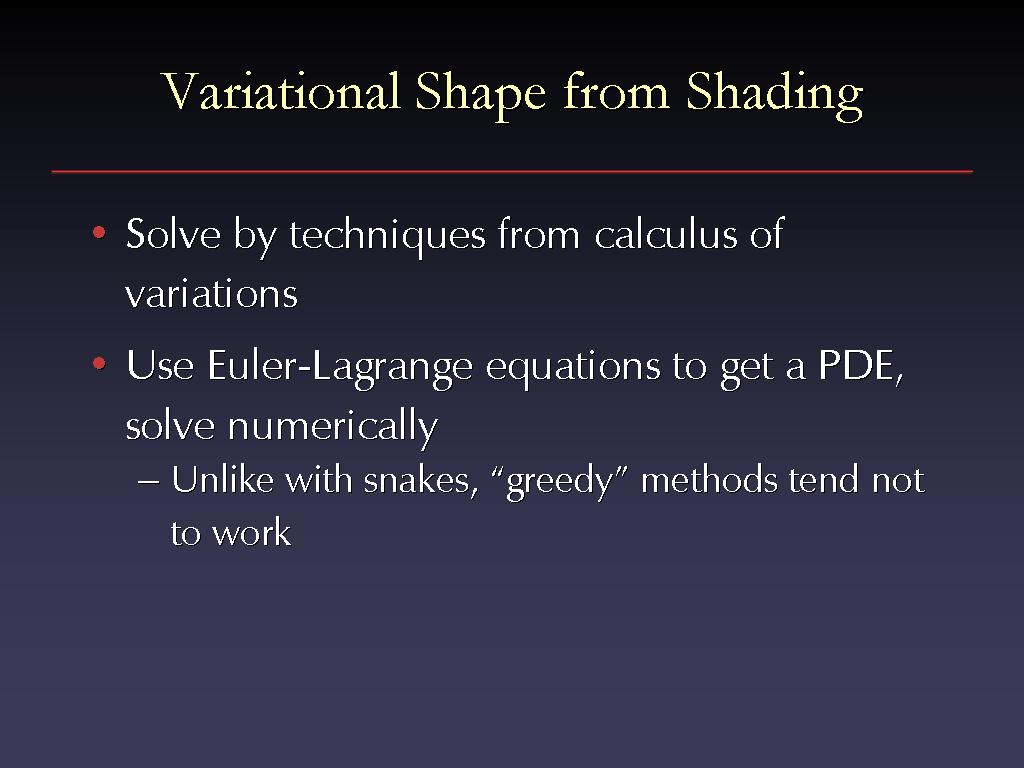 Variational Shape from Shading

• Solve by techniques from calculus of variations

• Use Euler-Lagrange equations to get a PDE, solve numerically

– Unlike with snakes, “greedy” methods tend not to work